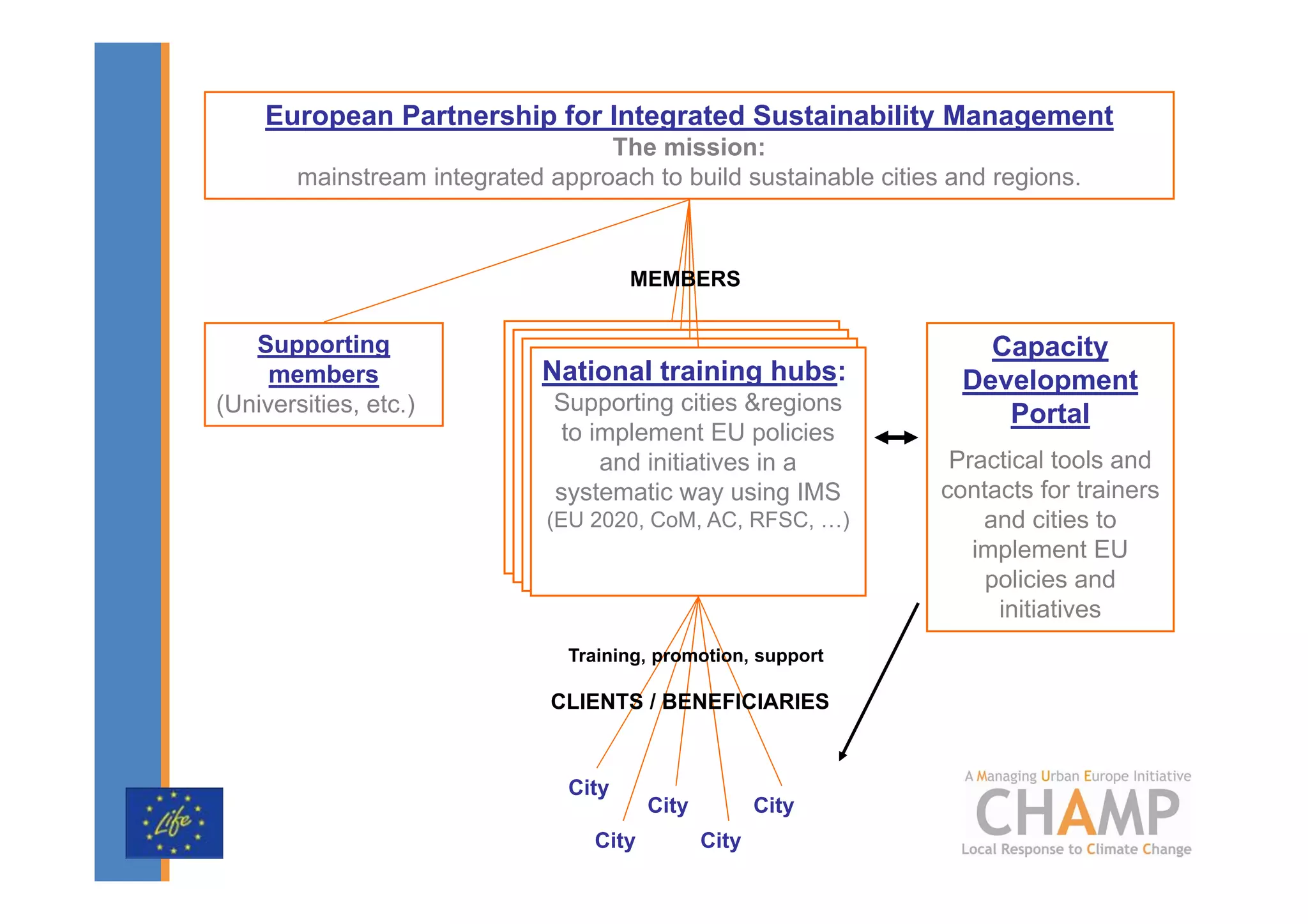 European Partnership for Integrated Sustainability Management
The mission:
mainstream integrated approach to build sustainable cities and regions.

MEMBERS

Supporting members
(Universities, etc.)

National training hubs:
Supporting cities &regions to implement EU policies and initiatives in a systematic way using IMS
(EU 2020, CoM, AC, RFSC, …)

Capacity Development Portal

Practical tools and contacts for trainers and cities to implement EU policies and initiatives

Training, promotion, support

CLIENTS / BENEFICIARIES

City
City
City
City
City

Life

A Managing Urban Europe Initiative
CHAMP
Local Response to Climate Change